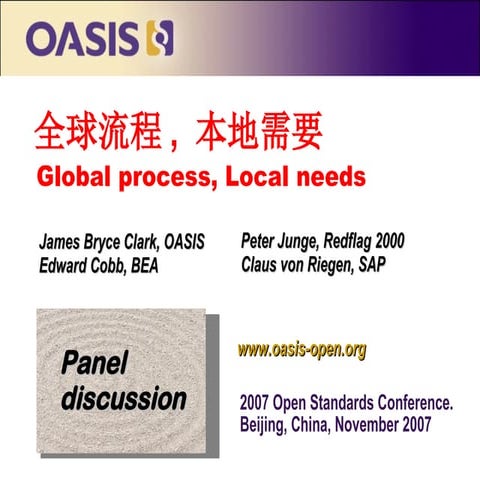 OASIS

全球流程，本地需要
Global process, Local needs

James Bryce Clark, OASIS
Edward Cobb, BEA

Peter Junge, Redflag 2000
Claus von Riegen, SAP

Panel discussion

www.oasis-open.org

2007 Open Standards Conference.
Beijing, China, November 2007